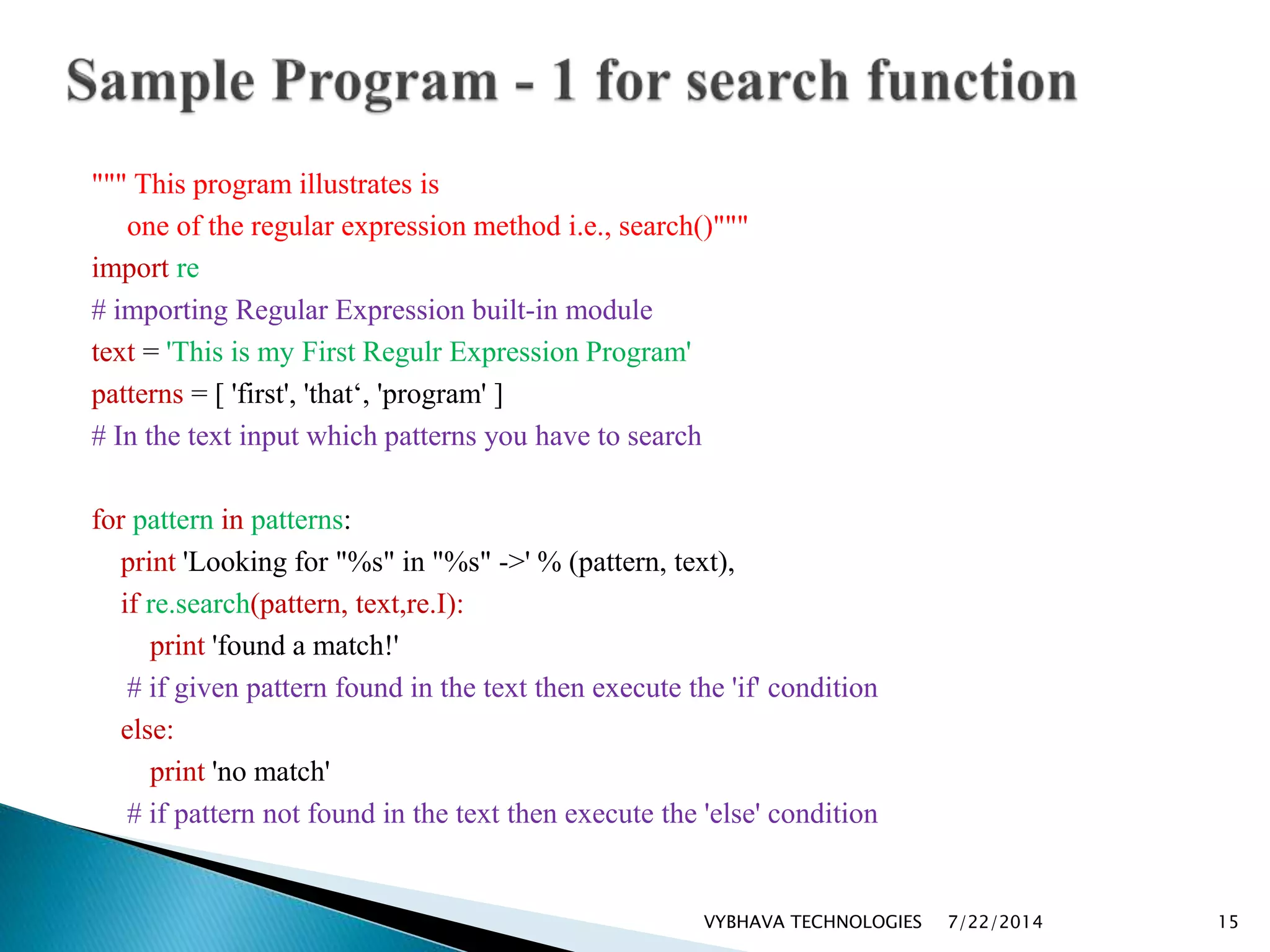 Sample Program - 1 for search function

""" This program illustrates is
one of the regular expression method i.e., search()"""
import re
# importing Regular Expression built-in module
text = 'This is my First Regulr Expression Program'
patterns = [ 'first', 'that‘, 'program' ]
# In the text input which patterns you have to search

for pattern in patterns:
print 'Looking for "%s" in "%s" ->' % (pattern, text),
if re.search(pattern, text,re.I):
print 'found a match!'
# if given pattern found in the text then execute the 'if' condition
else:
print 'no match'
# if pattern not found in the text then execute the 'else' condition

VYBHAVA TECHNOLOGIES 7/22/2014 15